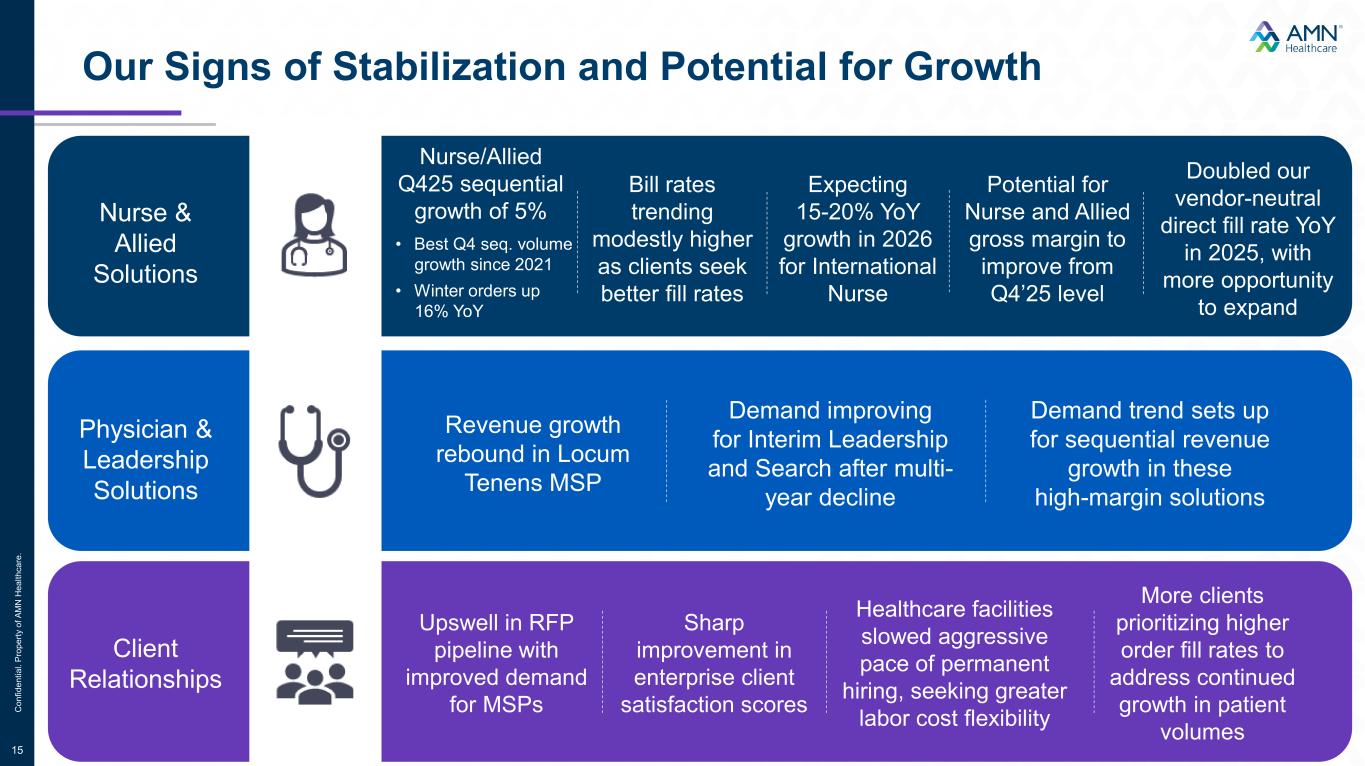 Our Signs of Stabilization and Potential for Growth

AMN Healthcare

Nurse & Allied Solutions

Nurse/Allied Q425 sequential growth of 5%

• Best Q4 seq. volume growth since 2021

• Winter orders up 16% YoY

Bill rates trending modestly higher as clients seek better fill rates

Expecting 15-20% YoY growth in 2026 for International Nurse

Potential for Nurse and Allied gross margin to improve from Q4'25 level

Doubled our vendor-neutral direct fill rate YoY in 2025, with more opportunity to expand

Physician & Leadership Solutions

Revenue growth rebound in Locum Tenens MSP

Demand improving for Interim Leadership and Search after multi-year decline

Demand trend sets up for sequential revenue growth in these high-margin solutions

Client Relationships

Upswell in RFP pipeline with improved demand for MSPs

Sharp improvement in enterprise client satisfaction scores

Healthcare facilities slowed aggressive pace of permanent hiring, seeking greater labor cost flexibility

More clients prioritizing higher order fill rates to address continued growth in patient volumes

Confidential. Property of AMN Healthcare.

15